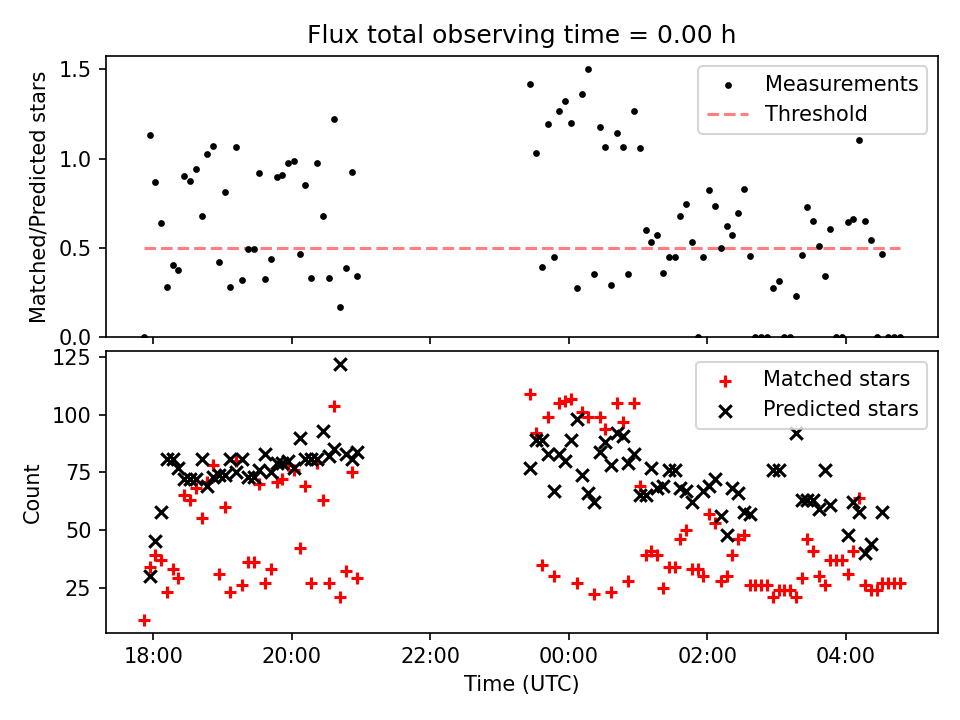 Flux total observing time = 0.00 h

Matched/Predicted stars

1.5
1.0
0.5
0.0

Measurements
Threshold

Count

125
100
75
50
25

Matched stars
Predicted stars

18:00
20:00
22:00
00:00
02:00
04:00

Time (UTC)